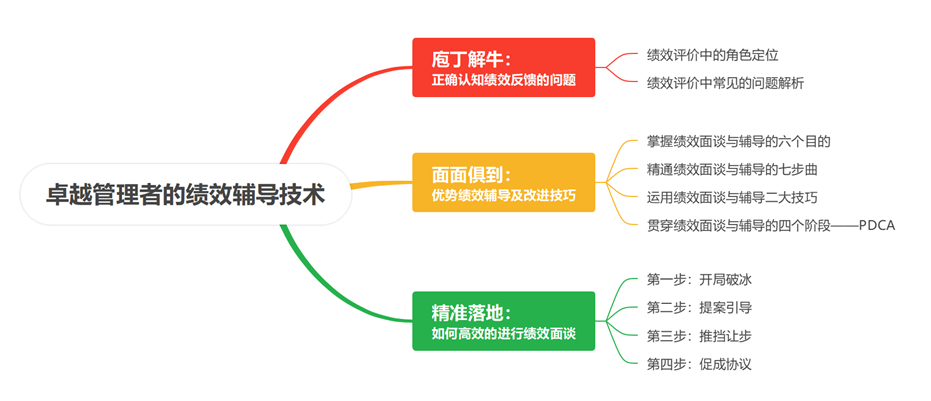 卓越管理者的绩效辅导技术

庖丁解牛：
正确认知绩效反馈的问题

绩效评价中的角色定位
绩效评价中常见的问题解析

面面俱到：
优势绩效辅导及改进技巧

掌握绩效面谈与辅导的六个目的
精通绩效面谈与辅导的七步曲
运用绩效面谈与辅导二大技巧
贯穿绩效面谈与辅导的四个阶段——PDCA

精准落地：
如何高效的进行绩效面谈

第一步：开局破冰
第二步：提案引导
第三步：推挡让步
第四步：促成协议